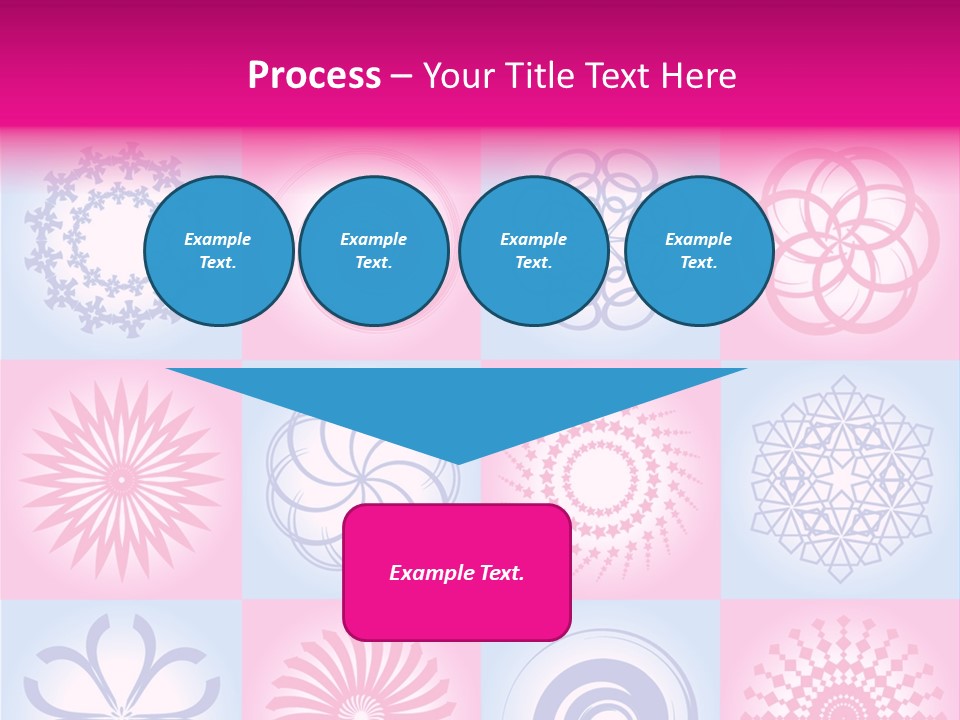 Process – Your Title Text Here

Example Text.

Example Text.

Example Text.

Example Text.

Example Text.